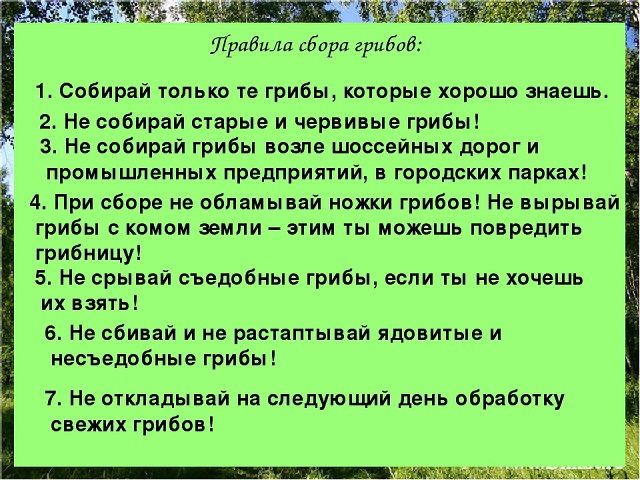 Правила сбора грибов:

1. Собирай только те грибы, которые хорошо знаешь.

2. Не собирай старые и червивые грибы!

3. Не собирай грибы возле шоссейных дорог и промышленных предприятий, в городских парках!

4. При сборе не обламывай ножки грибов! Не вырывай грибы с комом земли – этим ты можешь повредить грибницу!

5. Не срывай съедобные грибы, если ты не хочешь их взять!

6. Не сбивай и не растаптывай ядовитые и несъедобные грибы!

7. Не откладывай на следующий день обработку свежих грибов!